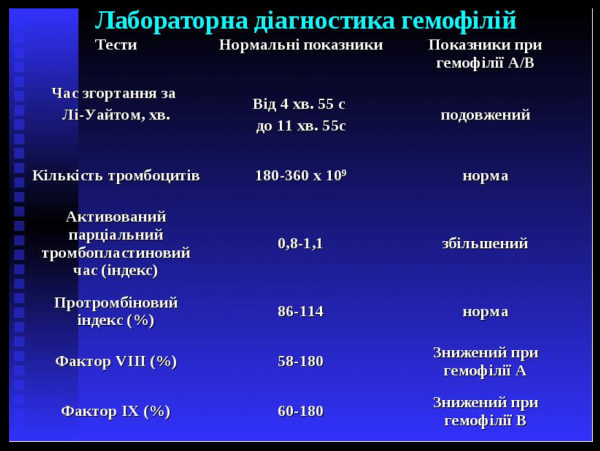 Лабораторна діагностика гемофілій

| Тести | Нормальні показники | Показники при гемофілії А/В |
|---|---|---|
| Час згортання за Лі-Уайтом, хв. | Від 4 хв. 55 с до 11 хв. 55с | подовжений |
| Кількість тромбоцитів | 180-360 х $10^9$ | норма |
| Активований парціальний тромбопластиновий час (індекс) | 0,8-1,1 | збільшений |
| Протромбіновий індекс (%) | 86-114 | норма |
| Фактор VIII (%) | 58-180 | Знижений при гемофілії А |
| Фактор IX (%) | 60-180 | Знижений при гемофілії В |